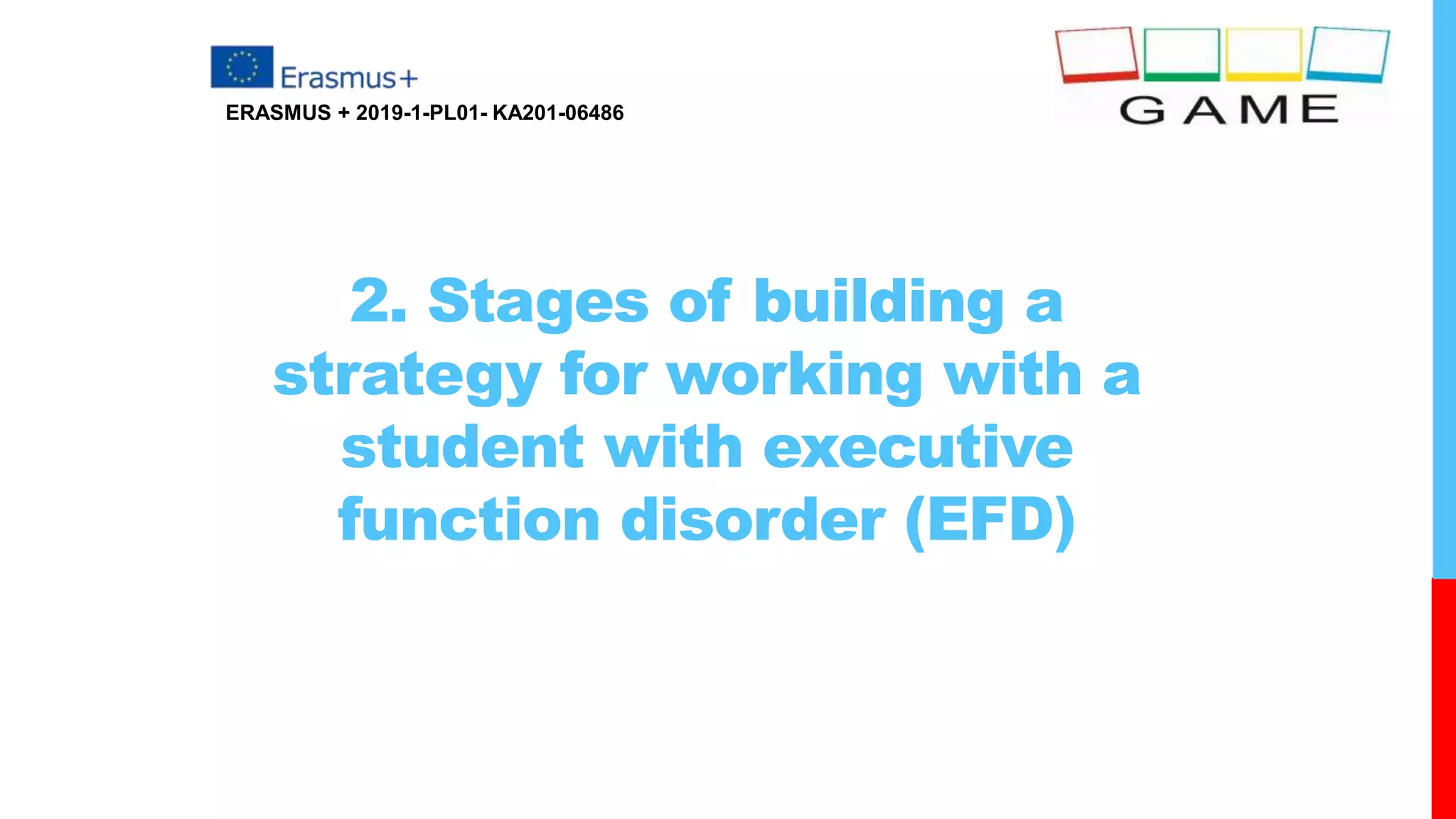 Erasmus+
ERASMUS + 2019-1-PL01- KA201-06486

GAME

2. Stages of building a strategy for working with a student with executive function disorder (EFD)